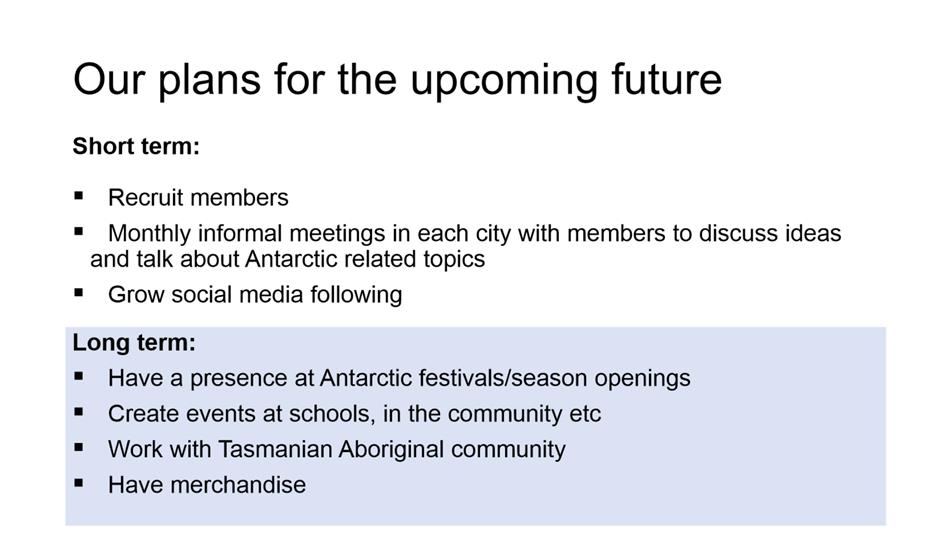 Our plans for the upcoming future

Short term:

▪ Recruit members
▪ Monthly informal meetings in each city with members to discuss ideas and talk about Antarctic related topics
▪ Grow social media following

Long term:
▪ Have a presence at Antarctic festivals/season openings
▪ Create events at schools, in the community etc
▪ Work with Tasmanian Aboriginal community
▪ Have merchandise